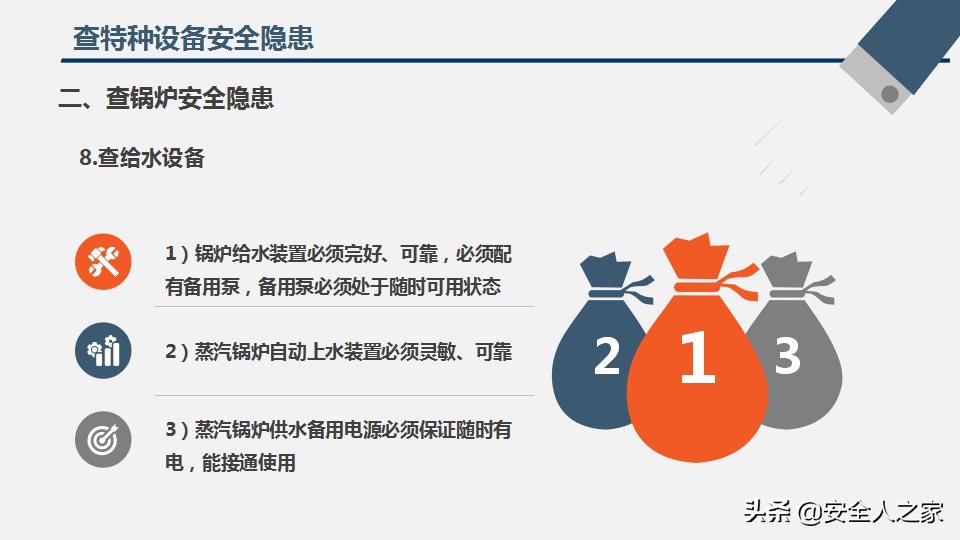 查特种设备安全隐患

二、查锅炉安全隐患

8.查给水设备

1）锅炉给水装置必须完好、可靠，必须配有备用泵，备用泵必须处于随时可用状态

2）蒸汽锅炉自动上水装置必须灵敏、可靠

3）蒸汽锅炉供水备用电源必须保证随时有电，能接通使用

2

1

3

头条 @安全人之家